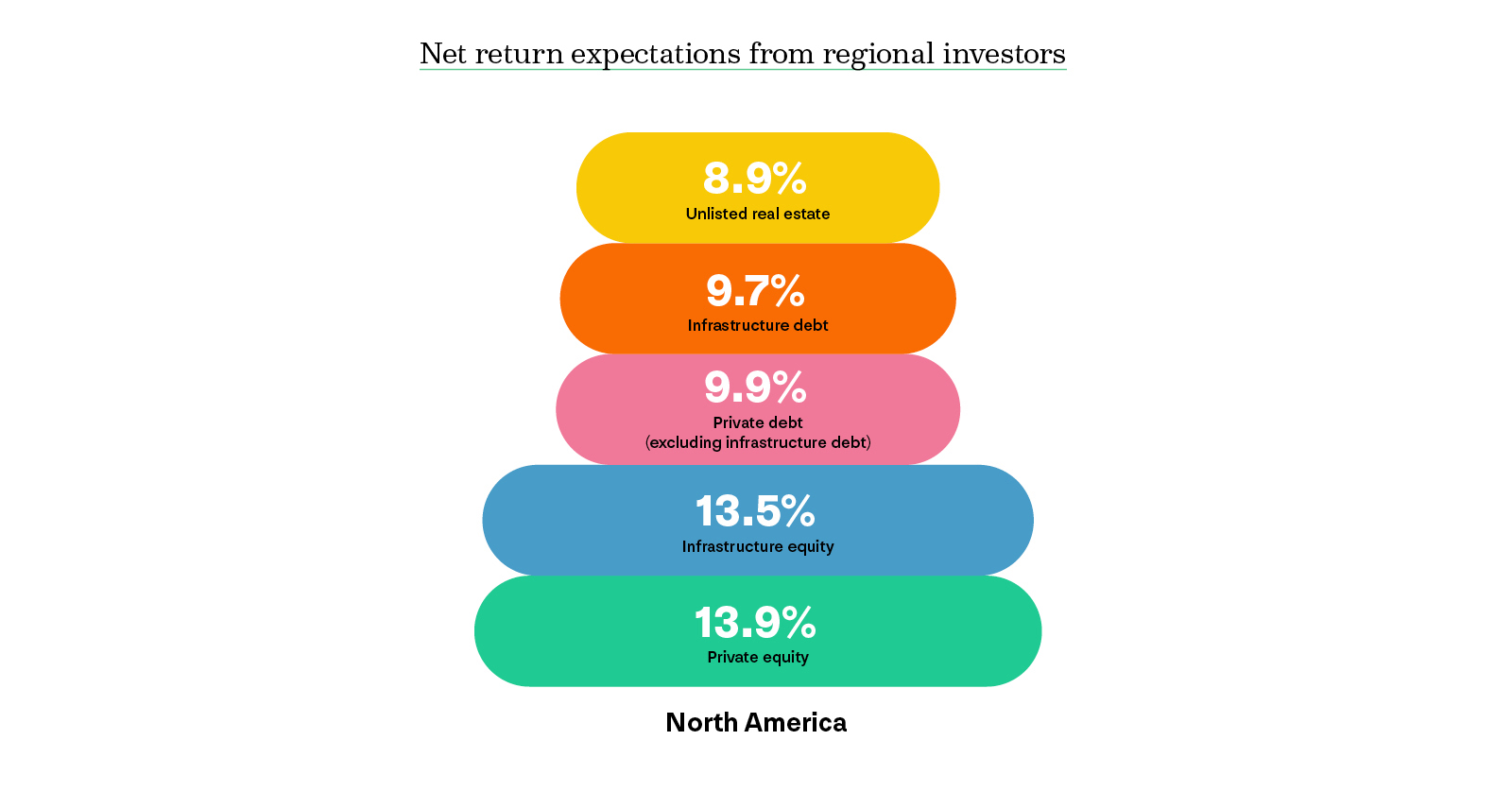 Net return expectations from regional investors

8.9%
Unlisted real estate

9.7%
Infrastructure debt

9.9%
Private debt
(excluding infrastructure debt)

13.5%
Infrastructure equity

13.9%
Private equity

North America